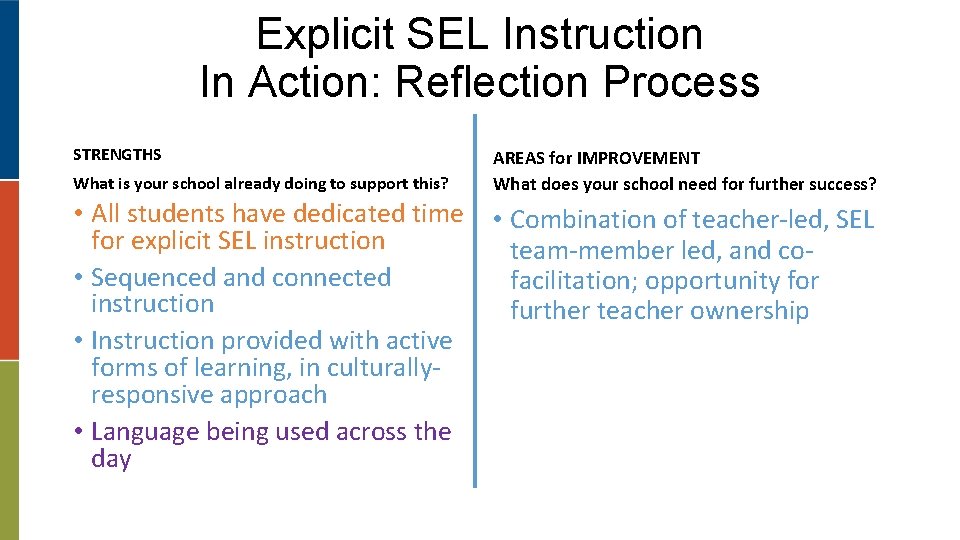 Explicit SEL Instruction In Action: Reflection Process

STRENGTHS

What is your school already doing to support this?

• All students have dedicated time for explicit SEL instruction
• Sequenced and connected instruction
• Instruction provided with active forms of learning, in culturally-responsive approach
• Language being used across the day

AREAS for IMPROVEMENT

What does your school need for further success?

• Combination of teacher-led, SEL team-member led, and co-facilitation; opportunity for further teacher ownership